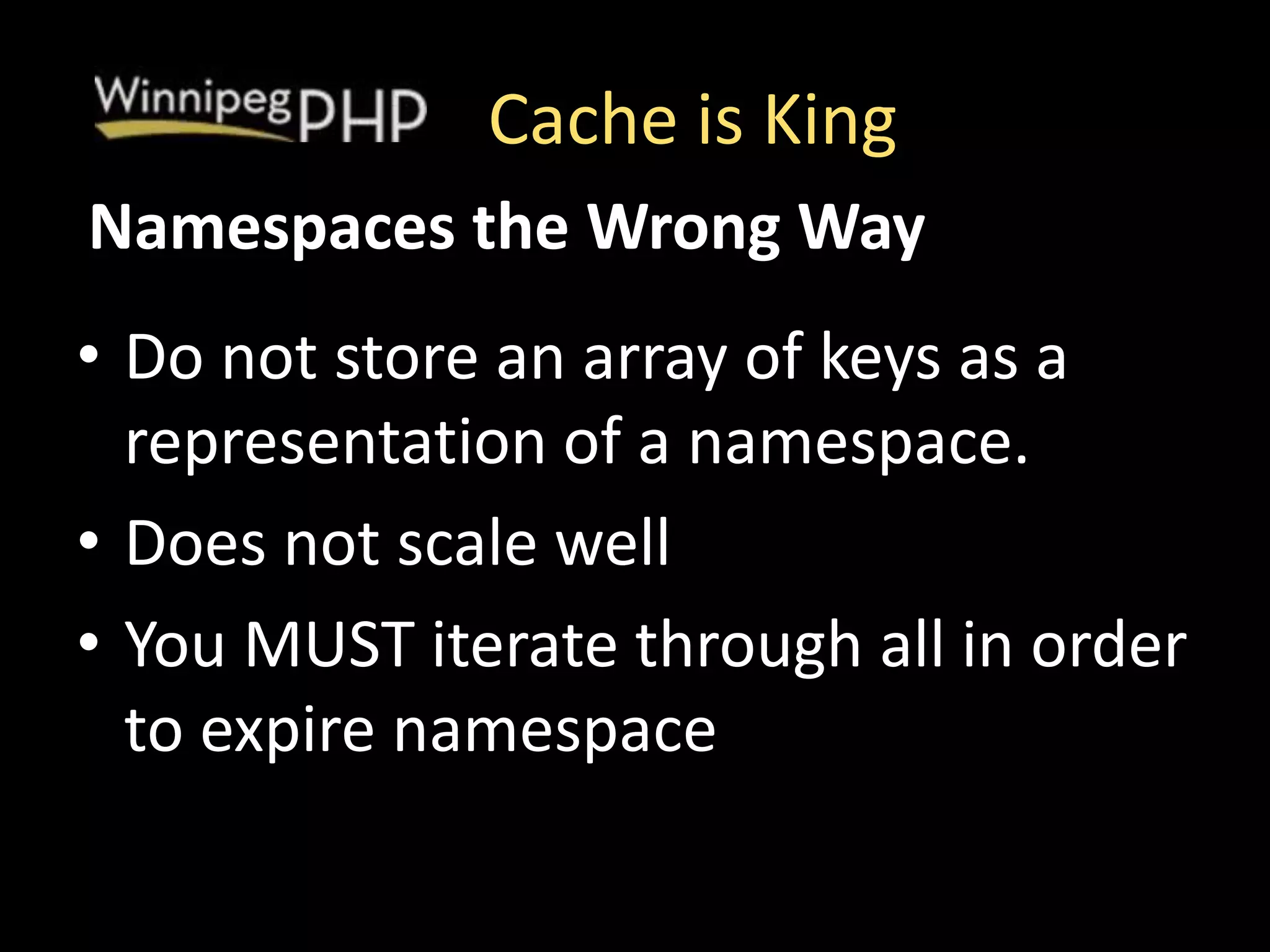 WinnipegPHP Cache is King

Namespaces the Wrong Way

• Do not store an array of keys as a representation of a namespace.
• Does not scale well
• You MUST iterate through all in order to expire namespace